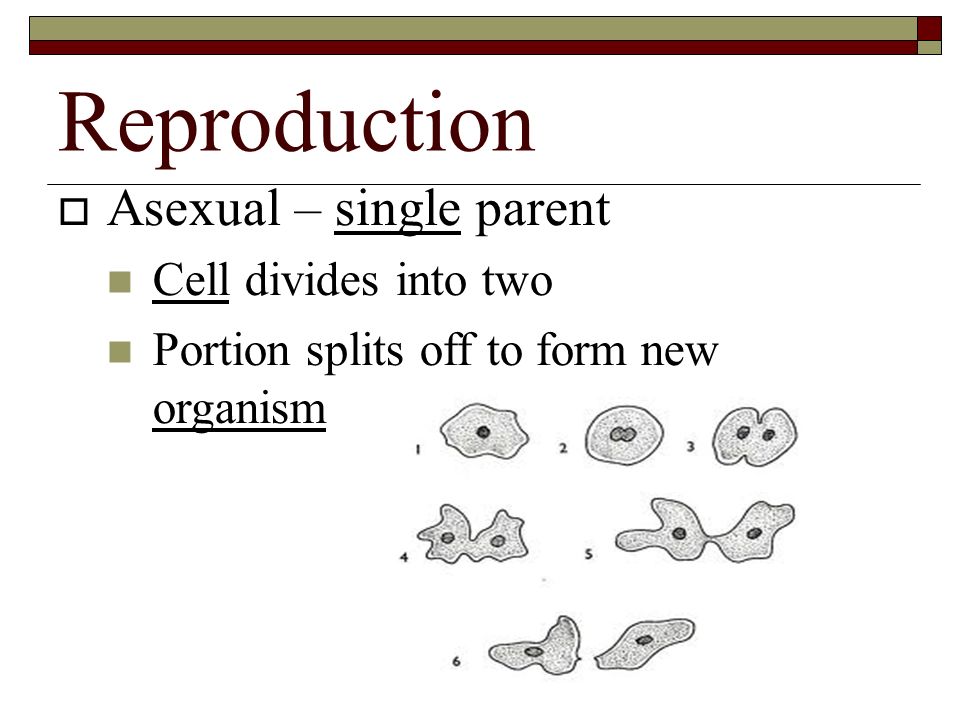 Reproduction

Asexual – single parent

Cell divides into two

Portion splits off to form new organism

1 2 3

4 5

6